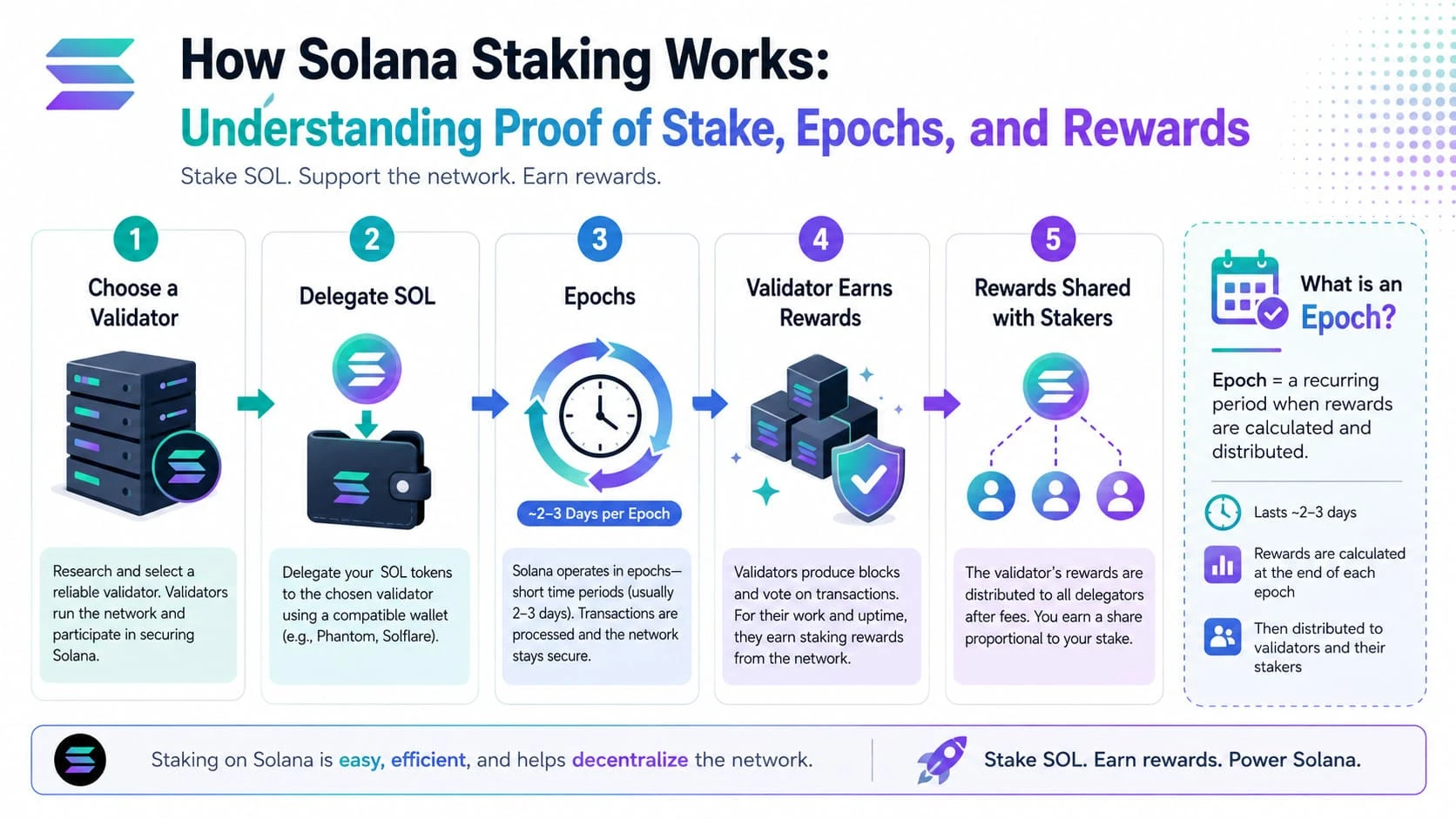 How Solana Staking Works:

Understanding Proof of Stake, Epochs, and Rewards

Stake SOL. Support the network. Earn rewards.

1

Choose a Validator

Research and select a reliable validator. Validators run the network and participate in securing Solana.

2

Delegate SOL

Delegate your SOL tokens to the chosen validator using a compatible wallet (e.g., Phantom, Solflare).

3

Epochs

~2–3 Days per Epoch

Solana operates in epochs—short time periods (usually 2–3 days). Transactions are processed and the network stays secure.

4

Validator Earns Rewards

Validators produce blocks and vote on transactions. For their work and uptime, they earn staking rewards from the network.

5

Rewards Shared with Stakers

The validator's rewards are distributed to all delegators after fees. You earn a share proportional to your stake.

What is an Epoch?

Epoch = a recurring period when rewards are calculated and distributed.

Lasts ~2–3 days

Rewards are calculated at the end of each epoch

Then distributed to validators and their stakers

Staking on Solana is easy, efficient, and helps decentralize the network.

Stake SOL. Earn rewards. Power Solana.